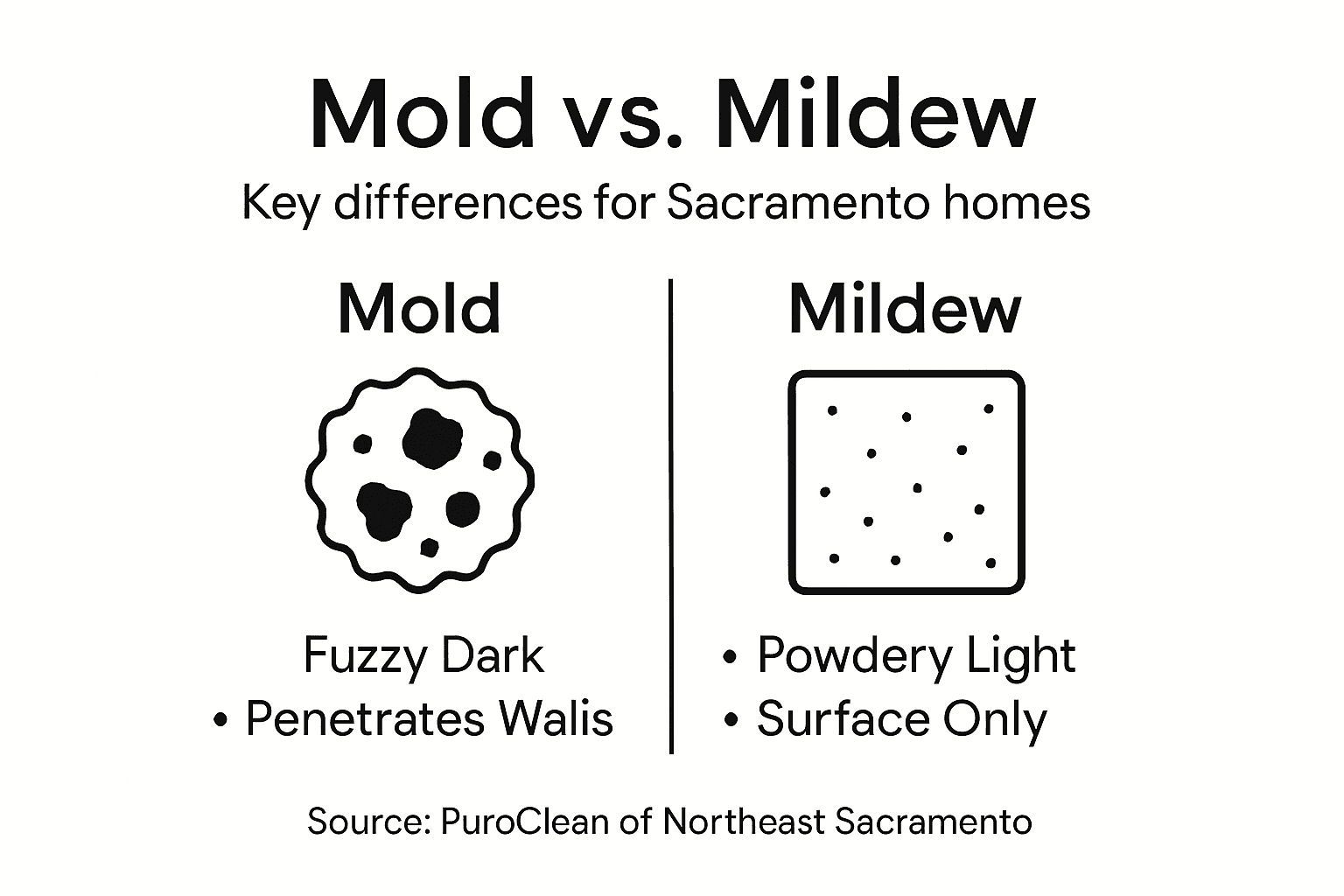 Mold vs. Mildew

Key differences for Sacramento homes

Mold

Fuzzy Dark
• Penetrates Walis

Mildew

• Powdery Light
• Surface Only

Source: PuroClean of Northeast Sacramento